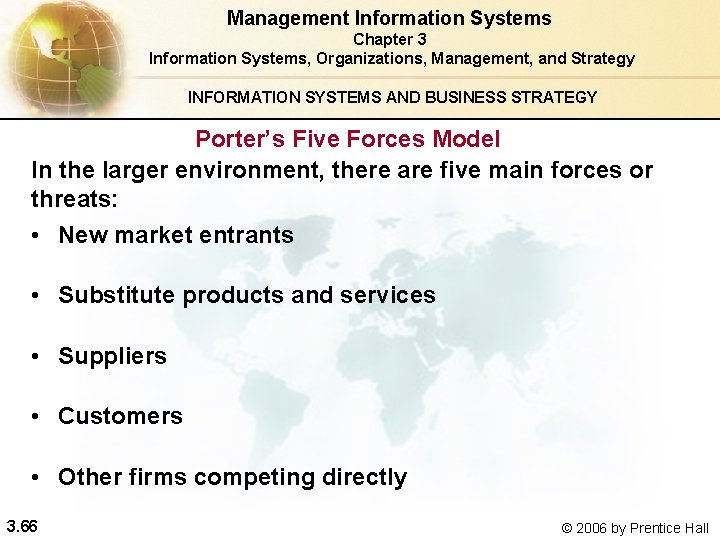 Management Information Systems
Chapter 3
Information Systems, Organizations, Management, and Strategy

INFORMATION SYSTEMS AND BUSINESS STRATEGY

Porter's Five Forces Model

In the larger environment, there are five main forces or threats:

• New market entrants

• Substitute products and services

• Suppliers

• Customers

• Other firms competing directly

3.66

© 2006 by Prentice Hall